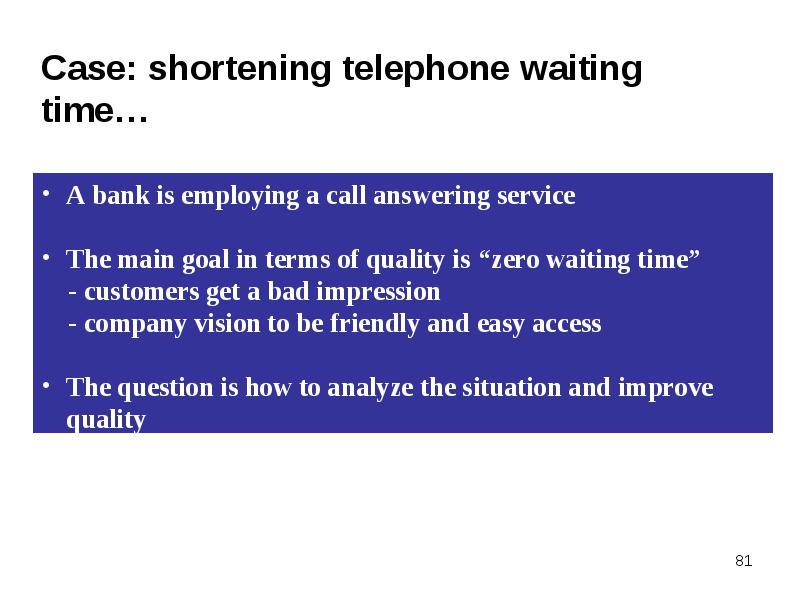 Case: shortening telephone waiting time…

• A bank is employing a call answering service

• The main goal in terms of quality is “zero waiting time”
 - customers get a bad impression
 - company vision to be friendly and easy access

• The question is how to analyze the situation and improve quality

81